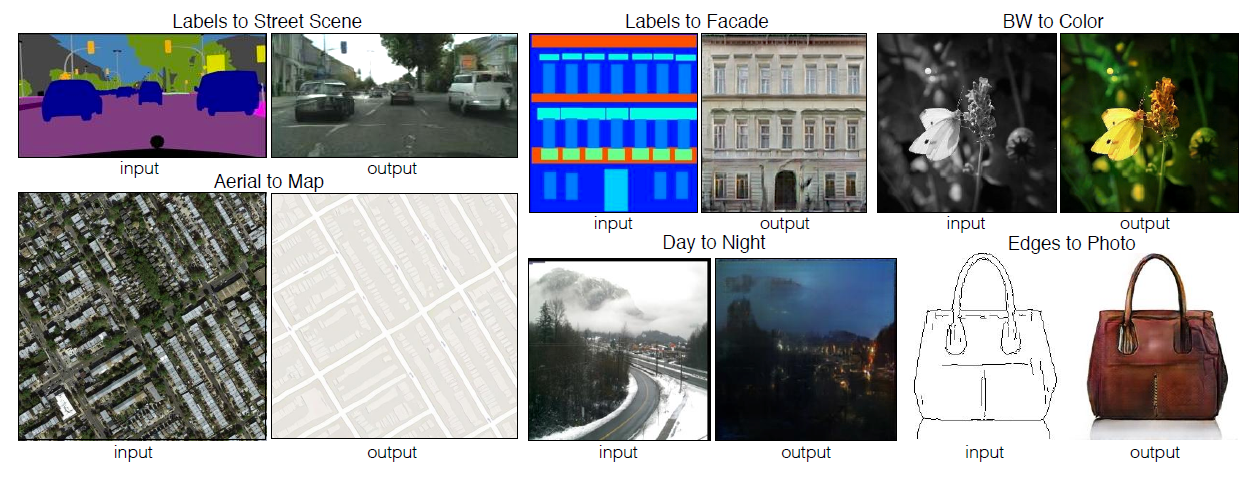 Labels to Street Scene

input

output

Aerial to Map

input

output

Labels to Facade

input

output

Day to Night

input

output

BW to Color

input

output

Edges to Photo

input

output